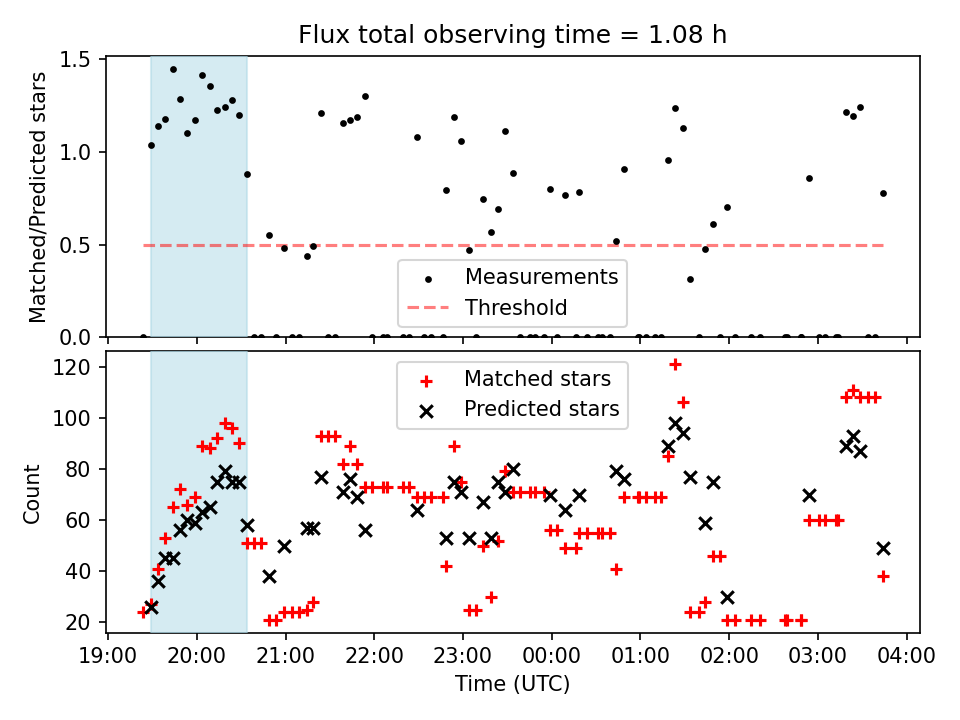 Flux total observing time = 1.08 h

Matched/Predicted stars

1.5
1.0
0.5
0.0

Measurements
Threshold

Count

120
100
80
60
40
20

Matched stars
Predicted stars

19:00 20:00 21:00 22:00 23:00 00:00 01:00 02:00 03:00 04:00

Time (UTC)